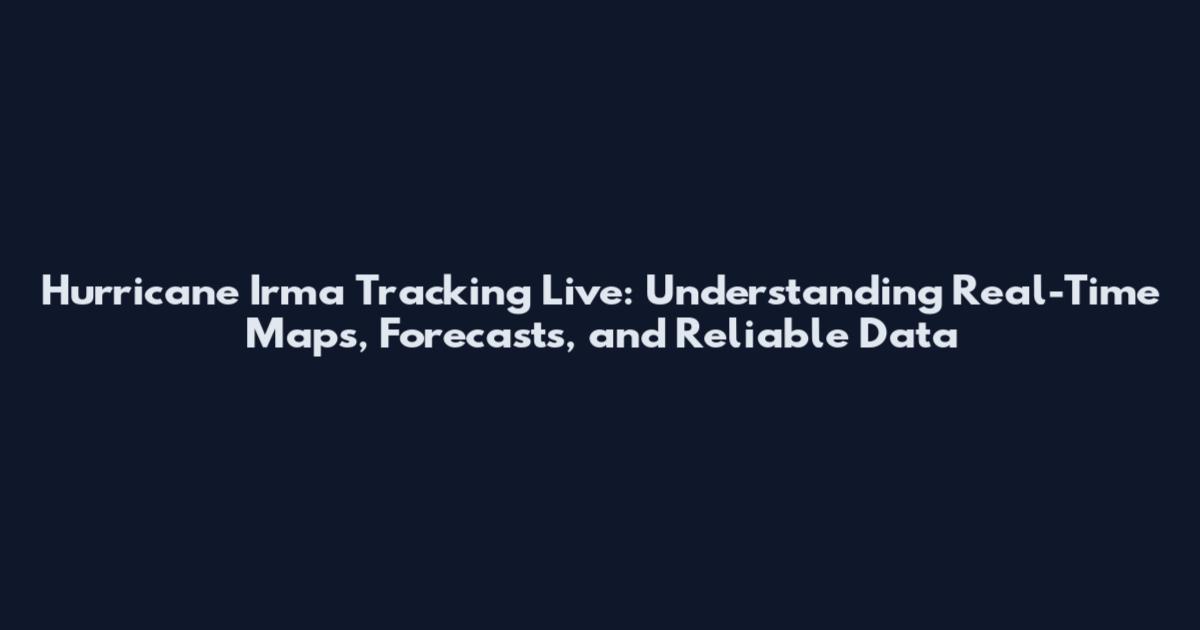 Hurricane Irma Tracking Live: Understanding Real-Time Maps, Forecasts, and Reliable Data